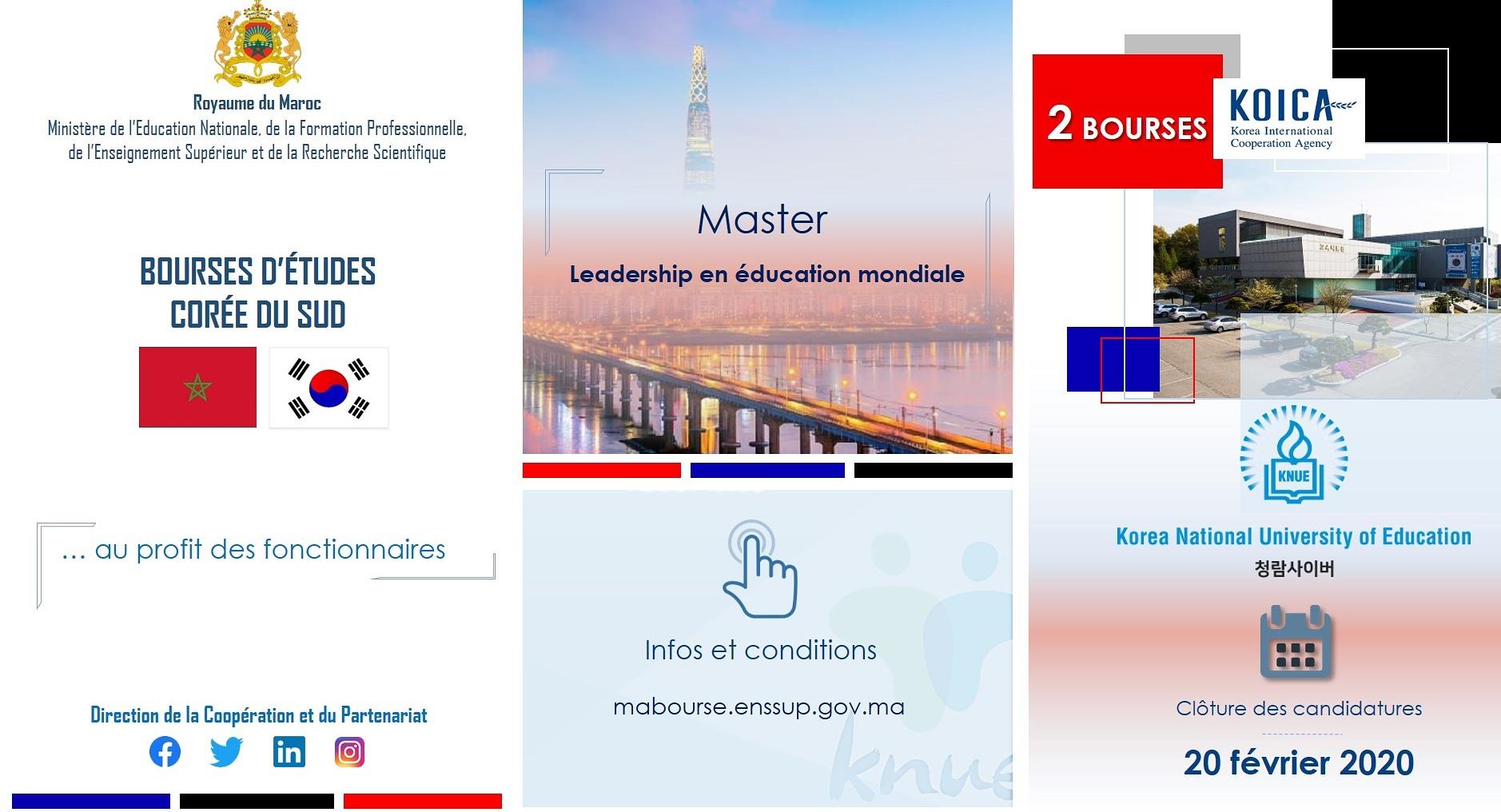 Royaume du Maroc
Ministère de l'Education Nationale, de la Formation Professionnelle, de l'Enseignement Supérieur et de la Recherche Scientifique

BOURSES D'ÉTUDES
CORÉE DU SUD

... au profit des fonctionnaires

Direction de la Coopération et du Partenariat

Master

Leadership en éducation mondiale

Infos et conditions

mabourse.enssup.gov.ma

knue

2 BOURSES

KOICA
Korea International Cooperation Agency

KNUE

Korea National University of Education
청람사이버

Clôture des candidatures

20 février 2020